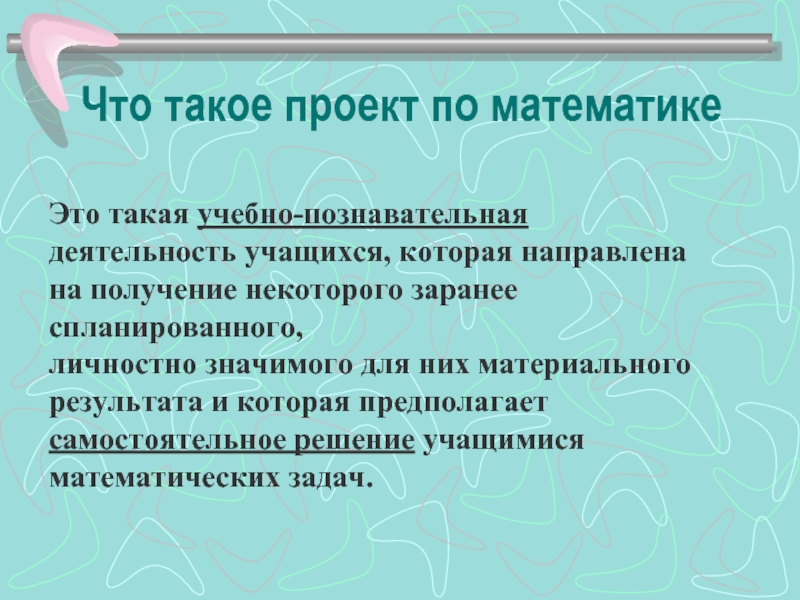 Что такое проект по математике

Это такая учебно-познавательная деятельность учащихся, которая направлена на получение некоторого заранее спланированного,
личностно значимого для них материального результата и которая предполагает самостоятельное решение учащимися математических задач.